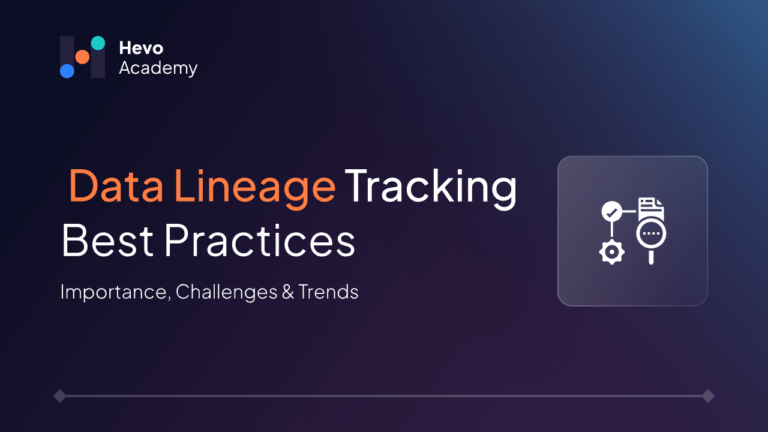 Hevo
Academy

Data Lineage Tracking Best Practices

Importance, Challenges & Trends